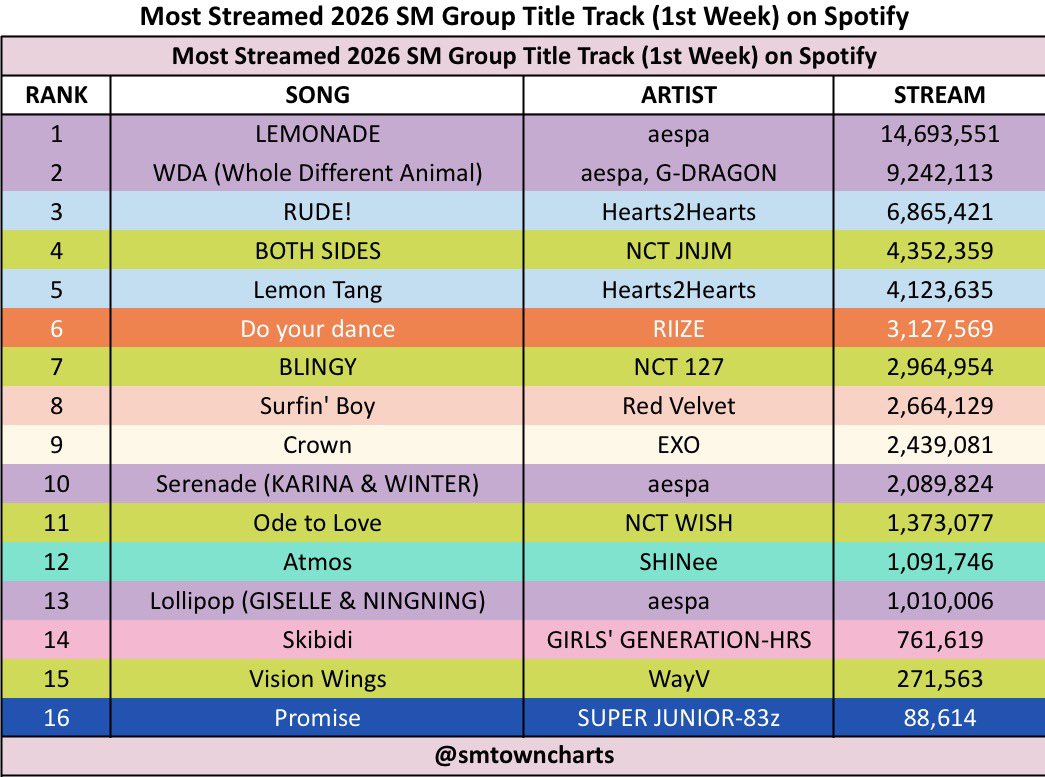 Most Streamed 2026 SM Group Title Track (1st Week) on Spotify

Most Streamed 2026 SM Group Title Track (1st Week) on Spotify

| RANK | SONG | ARTIST | STREAM |
|---|---|---|---|
| 1 | LEMONADE | aespa | 14,693,551 |
| 2 | WDA (Whole Different Animal) | aespa, G-DRAGON | 9,242,113 |
| 3 | RUDE! | Hearts2Hearts | 6,865,421 |
| 4 | BOTH SIDES | NCT JNJM | 4,352,359 |
| 5 | Lemon Tang | Hearts2Hearts | 4,123,635 |
| 6 | Do your dance | RIIZE | 3,127,569 |
| 7 | BLINGY | NCT 127 | 2,964,954 |
| 8 | Surfin' Boy | Red Velvet | 2,664,129 |
| 9 | Crown | EXO | 2,439,081 |
| 10 | Serenade (KARINA & WINTER) | aespa | 2,089,824 |
| 11 | Ode to Love | NCT WISH | 1,373,077 |
| 12 | Atmos | SHINee | 1,091,746 |
| 13 | Lollipop (GISELLE & NINGNING) | aespa | 1,010,006 |
| 14 | Skibidi | GIRLS' GENERATION-HRS | 761,619 |
| 15 | Vision Wings | WayV | 271,563 |
| 16 | Promise | SUPER JUNIOR-83z | 88,614 |

@smtowncharts